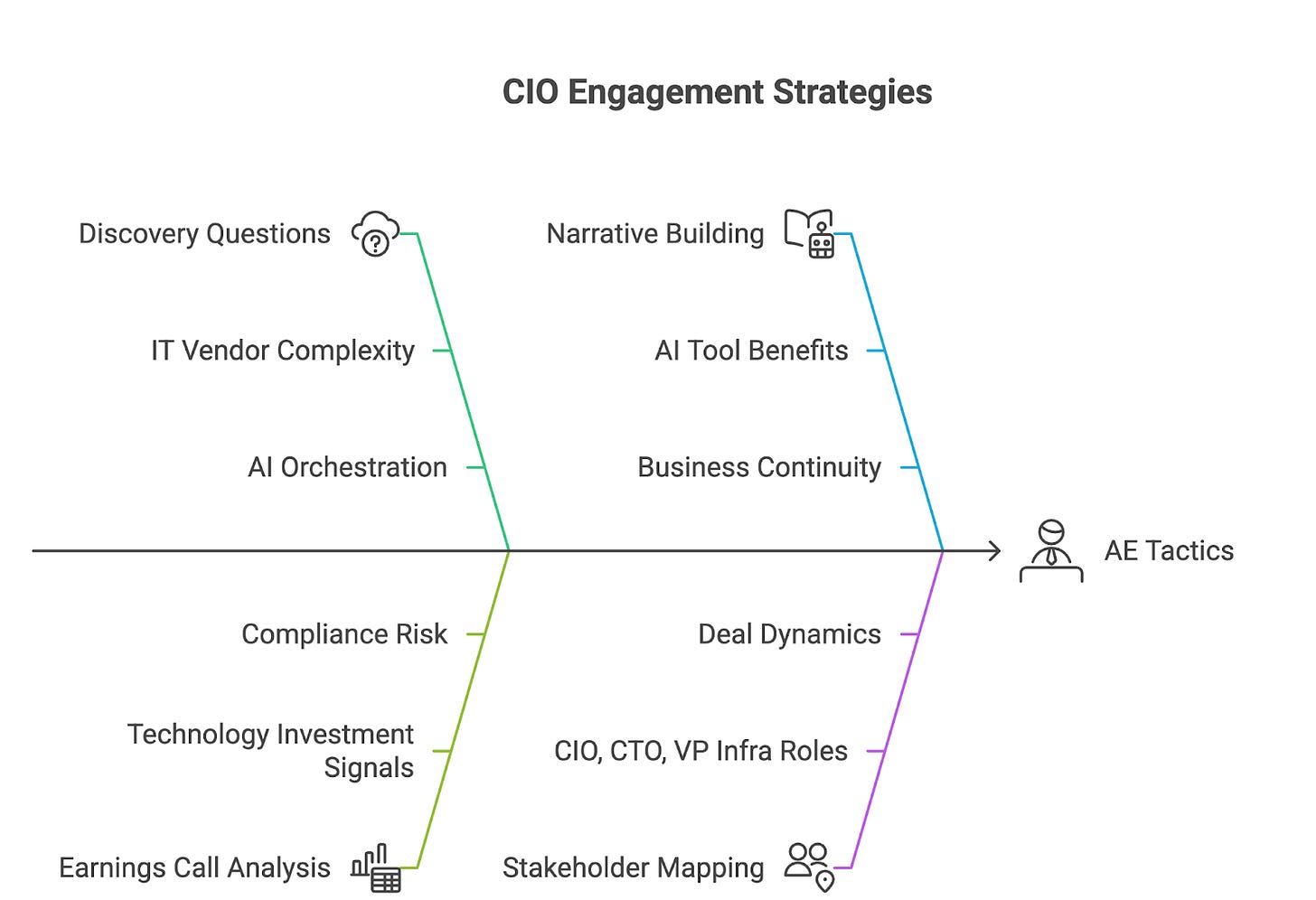 CIO Engagement Strategies

Discovery Questions

IT Vendor Complexity

AI Orchestration

Narrative Building

AI Tool Benefits

Business Continuity

AE Tactics

Compliance Risk

Technology Investment Signals

Earnings Call Analysis

Deal Dynamics

CIO, CTO, VP Infra Roles

Stakeholder Mapping